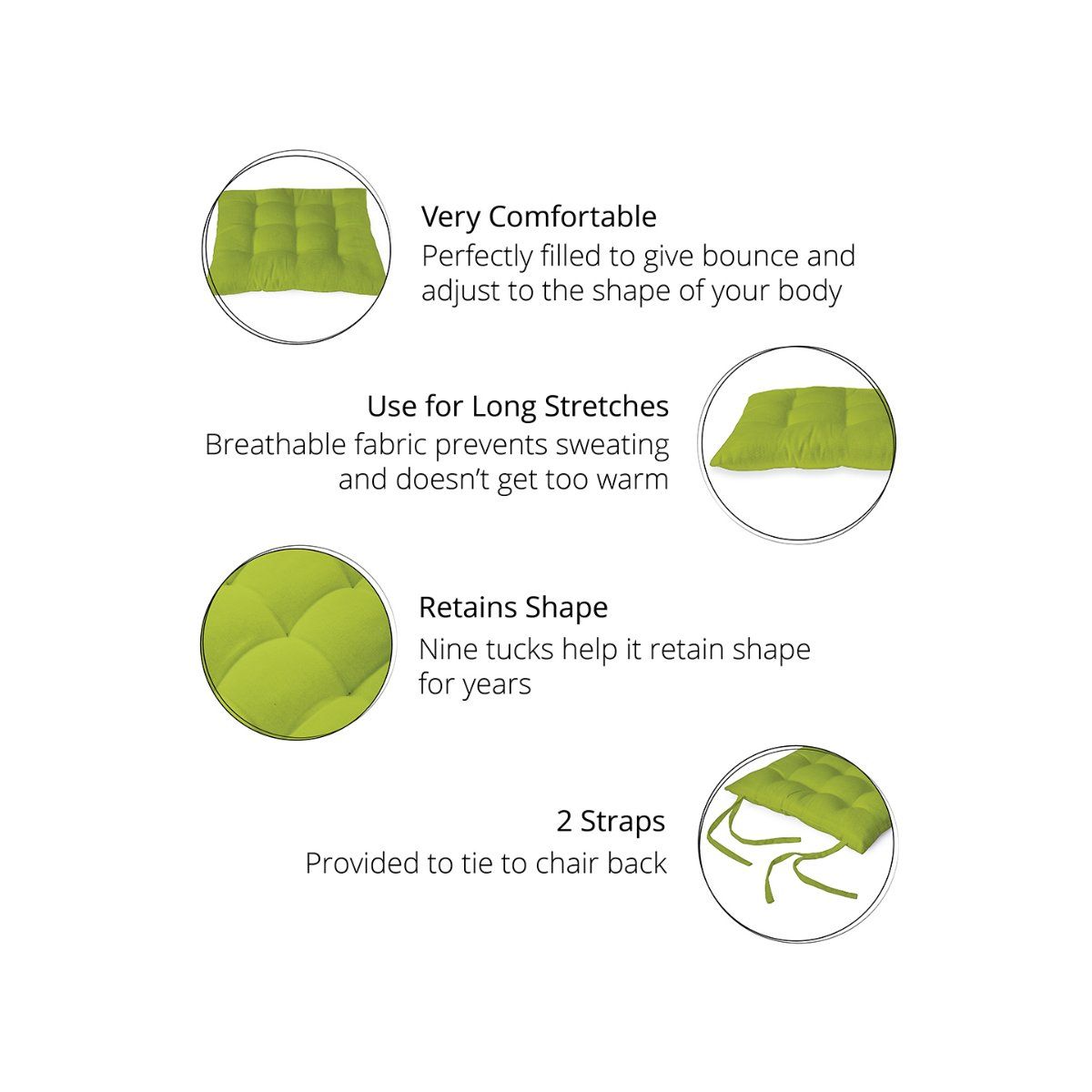 Very Comfortable
Perfectly filled to give bounce and adjust to the shape of your body

Use for Long Stretches
Breathable fabric prevents sweating and doesn't get too warm

Retains Shape
Nine tucks help it retain shape for years

2 Straps
Provided to tie to chair back